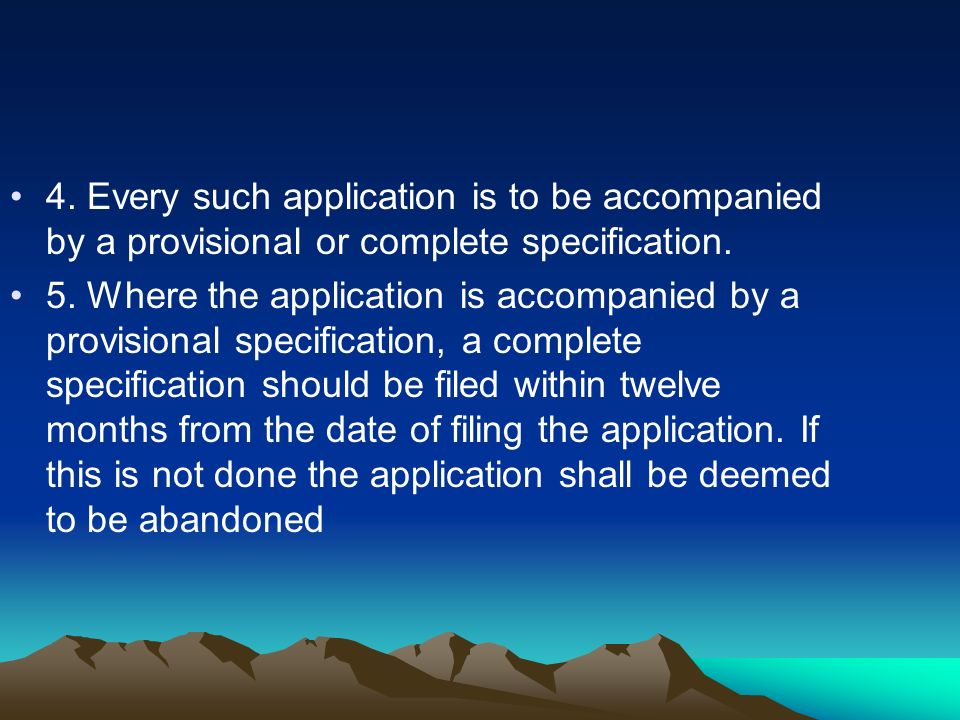 • 4. Every such application is to be accompanied by a provisional or complete specification.

• 5. Where the application is accompanied by a provisional specification, a complete specification should be filed within twelve months from the date of filing the application. If this is not done the application shall be deemed to be abandoned